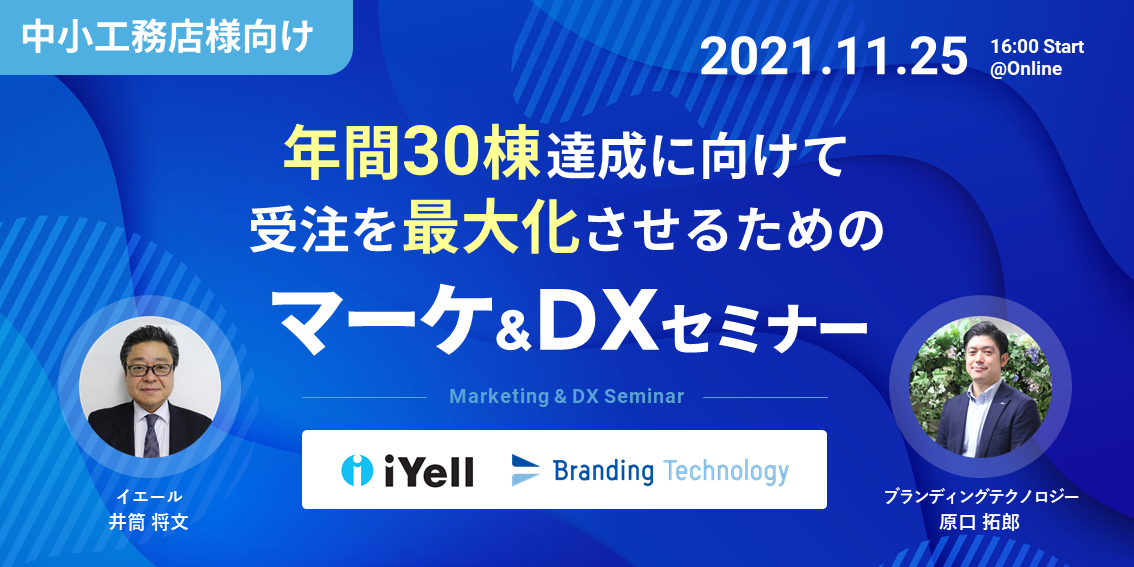 中小工務店様向け

2021.11.25 16:00 Start @Online

年間30棟達成に向けて
受注を最大化させるための
マーケ&DXセミナー

Marketing & DX Seminar

iYell Branding Technology

イエール
井筒 将文

ブランディングテクノロジー
原口 拓郎